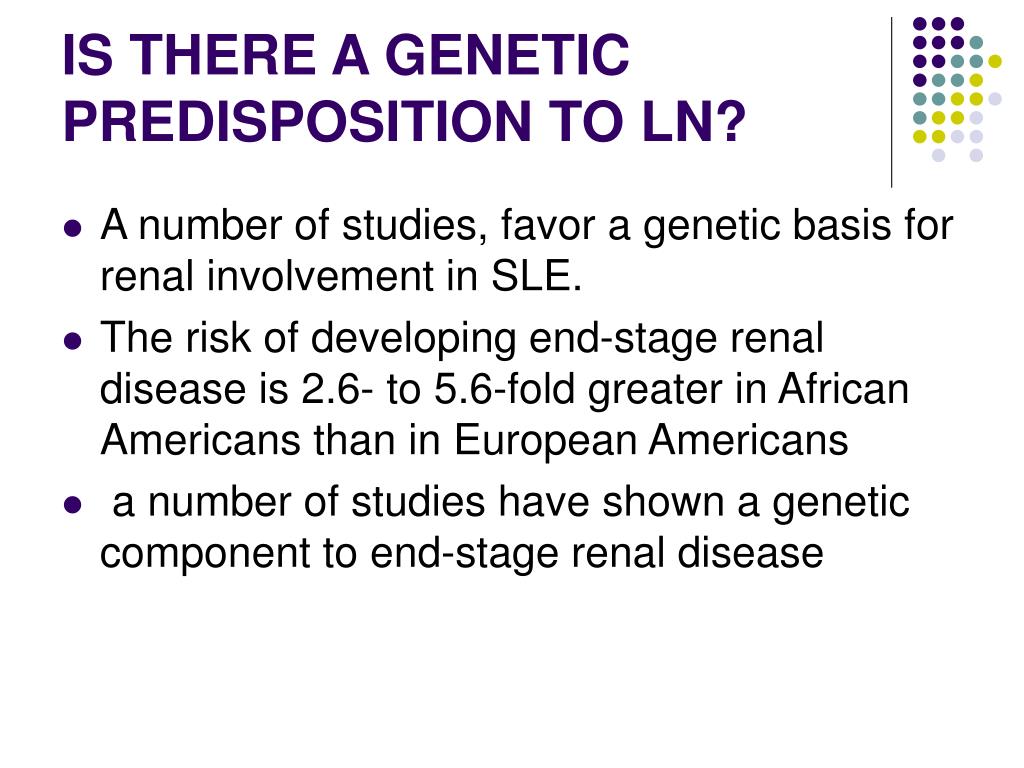 IS THERE A GENETIC PREDISPOSITION TO LN?

- A number of studies, favor a genetic basis for renal involvement in SLE.
- The risk of developing end-stage renal disease is 2.6- to 5.6-fold greater in African Americans than in European Americans
- a number of studies have shown a genetic component to end-stage renal disease